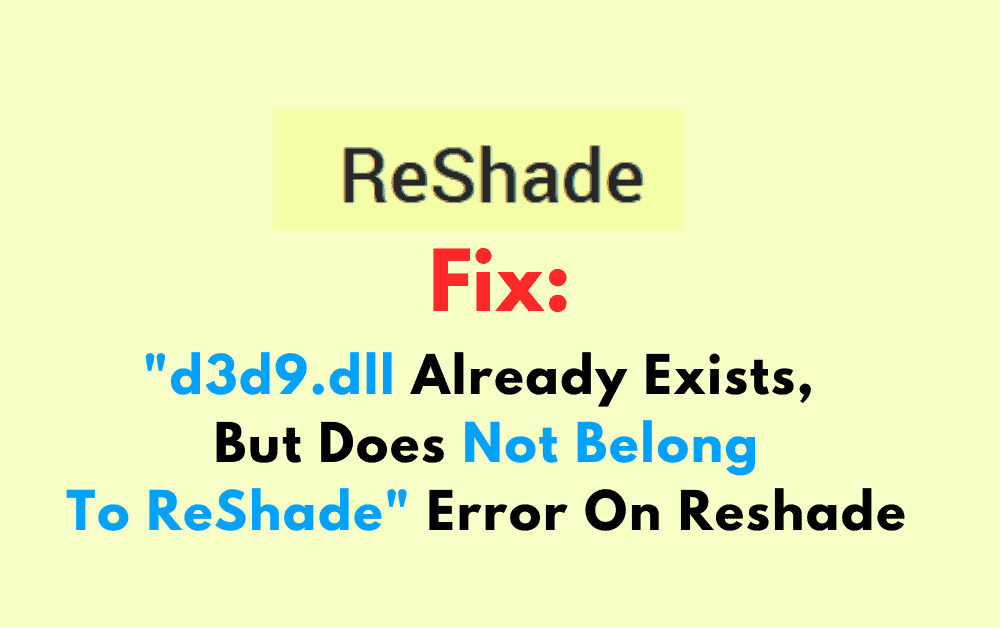 ReShade

Fix:

"d3d9.dll Already Exists, But Does Not Belong To ReShade" Error On Reshade